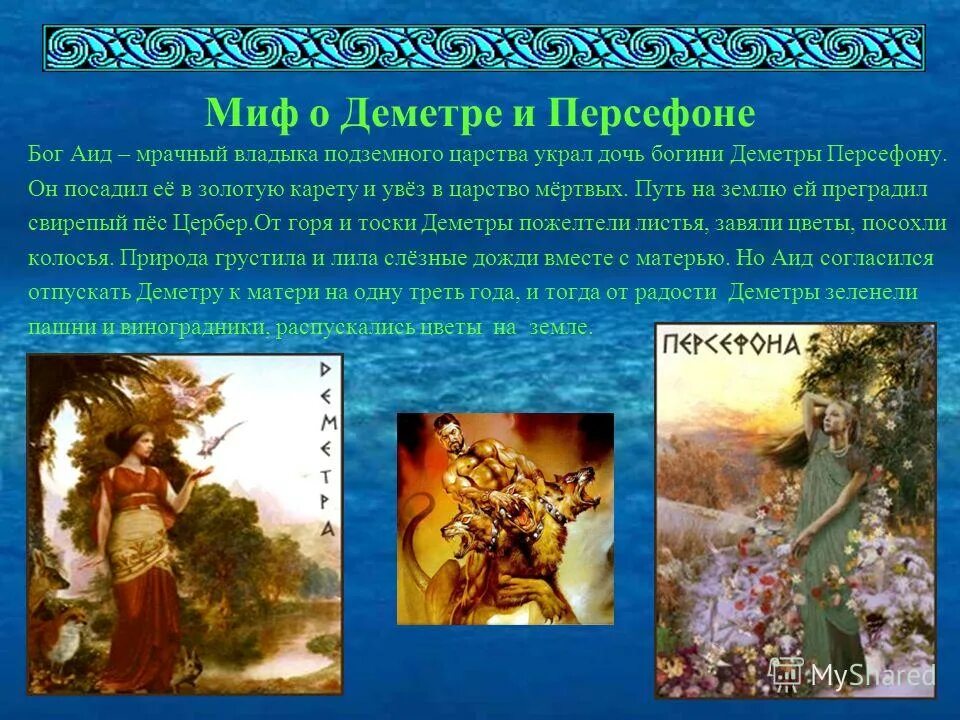 Миф о Деметре и Персефоне

Бог Аид – мрачный владыка подземного царства украл дочь богини Деметры Персефону. Он посадил её в золотую карету и увёз в царство мёртвых. Путь на землю ей преградил свирепый пёс Цербер.От горя и тоски Деметры пожелтели листья, завяли цветы, посохли колосья. Природа грустила и лила слёзные дожди вместе с матерью. Но Аид согласился отпускать Деметру к матери на одну треть года, и тогда от радости Деметры зеленели пашни и виноградники, распускались цветы на земле.

ДЕМЕТРА

ПЕРСЕФОНА

MyShared